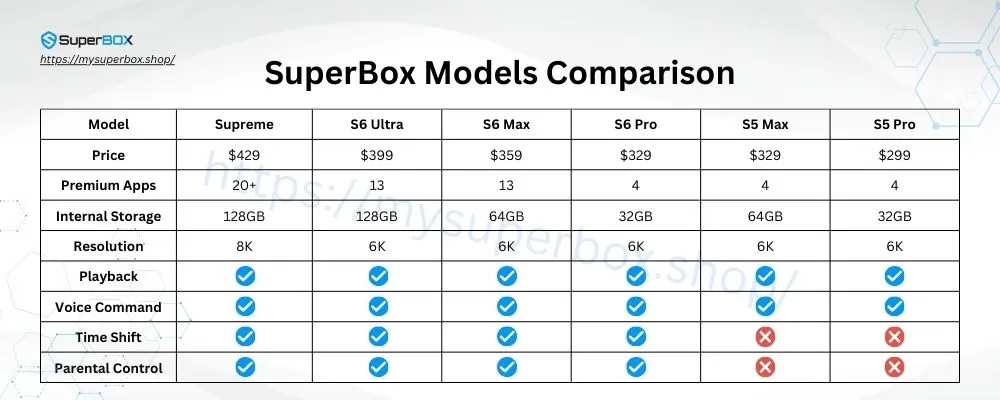 SuperBOX
https://mysuperbox.shop/

SuperBox Models Comparison

| Model | Supreme | S6 Ultra | S6 Max | S6 Pro | S5 Max | S5 Pro |
|---|---|---|---|---|---|---|
| Price | $429 | $399 | $359 | $329 | $329 | $299 |
| Premium Apps | 20+ | 13 | 13 | 4 | 4 | 4 |
| Internal Storage | 128GB | 128GB | 64GB | 32GB | 64GB | 32GB |
| Resolution | 8K | 6K | 6K | 6K | 6K | 6K |
| Playback | ✓ | ✓ | ✓ | ✓ | ✓ | ✓ |
| Voice Command | ✓ | ✓ | ✓ | ✓ | ✓ | ✓ |
| Time Shift | ✓ | ✓ | ✓ | ✓ | ✗ | ✗ |
| Parental Control | ✓ | ✓ | ✓ | ✓ | ✗ | ✗ |

https://mysuperbox.shop/